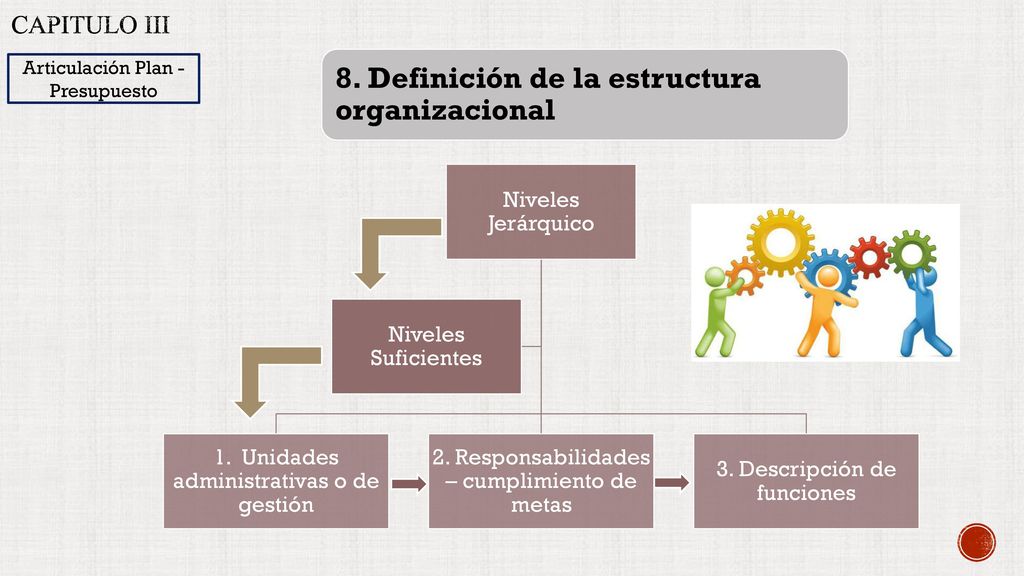 CAPITULO III

Articulación Plan - Presupuesto

8. Definición de la estructura organizacional

Niveles Jerárquico

Niveles Suficientes

1. Unidades administrativas o de gestión

2. Responsabilidades – cumplimiento de metas

3. Descripción de funciones